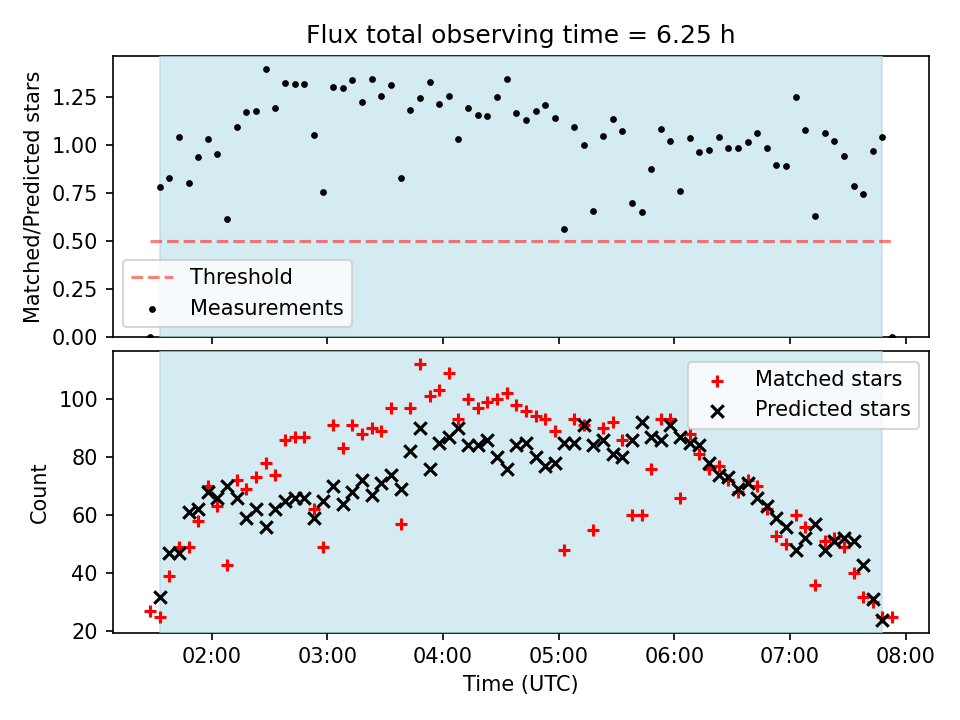 Flux total observing time = 6.25 h

Matched/Predicted stars

1.25
1.00
0.75
0.50
0.25
0.00

Threshold
Measurements

Count

100
80
60
40
20

Matched stars
Predicted stars

02:00
03:00
04:00
05:00
06:00
07:00
08:00

Time (UTC)